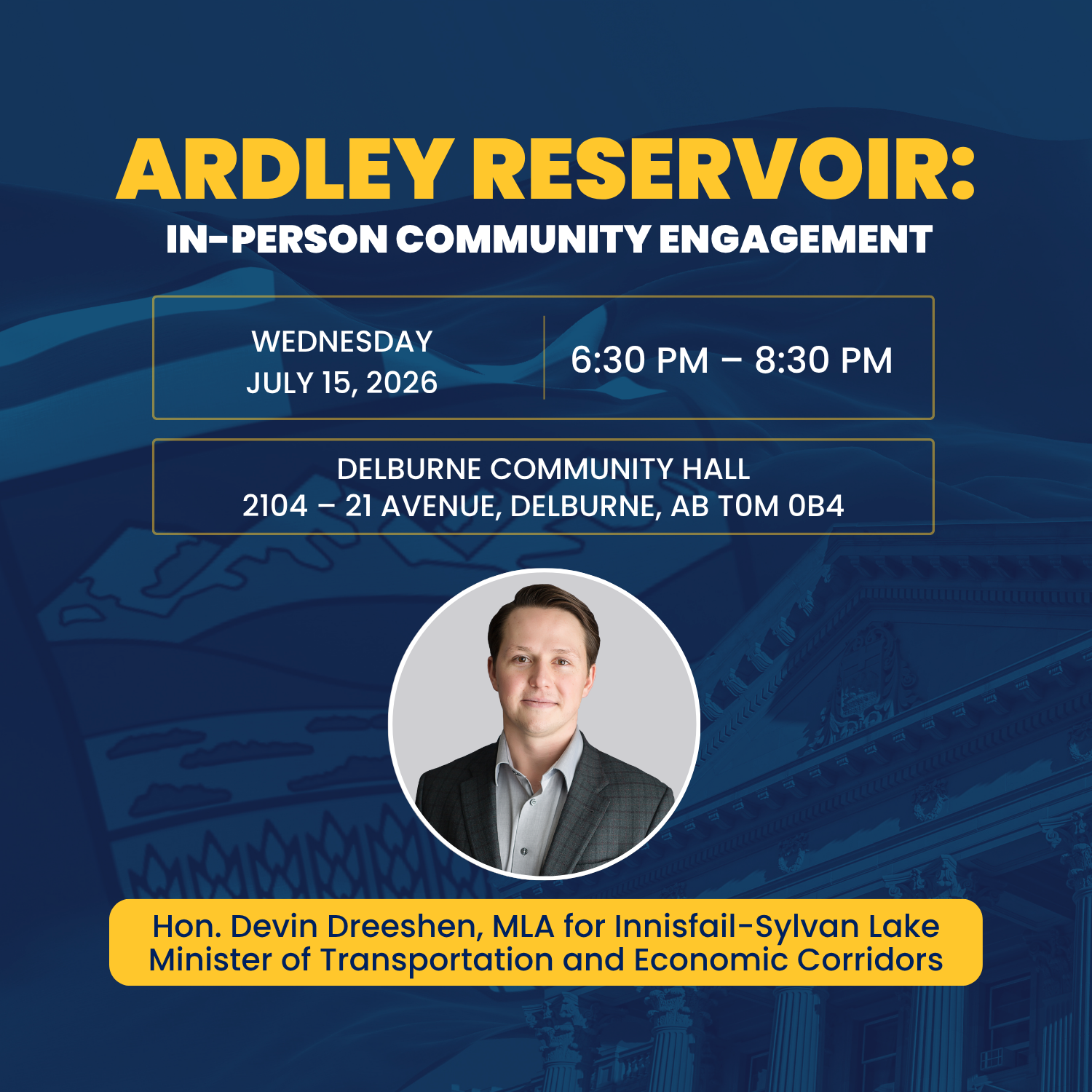 ARDLEY RESERVOIR:
IN-PERSON COMMUNITY ENGAGEMENT

WEDNESDAY
JULY 15, 2026

6:30 PM – 8:30 PM

DELBURNE COMMUNITY HALL
2104 – 21 AVENUE, DELBURNE, AB T0M 0B4

Hon. Devin Dreeshen, MLA for Innisfail-Sylvan Lake
Minister of Transportation and Economic Corridors